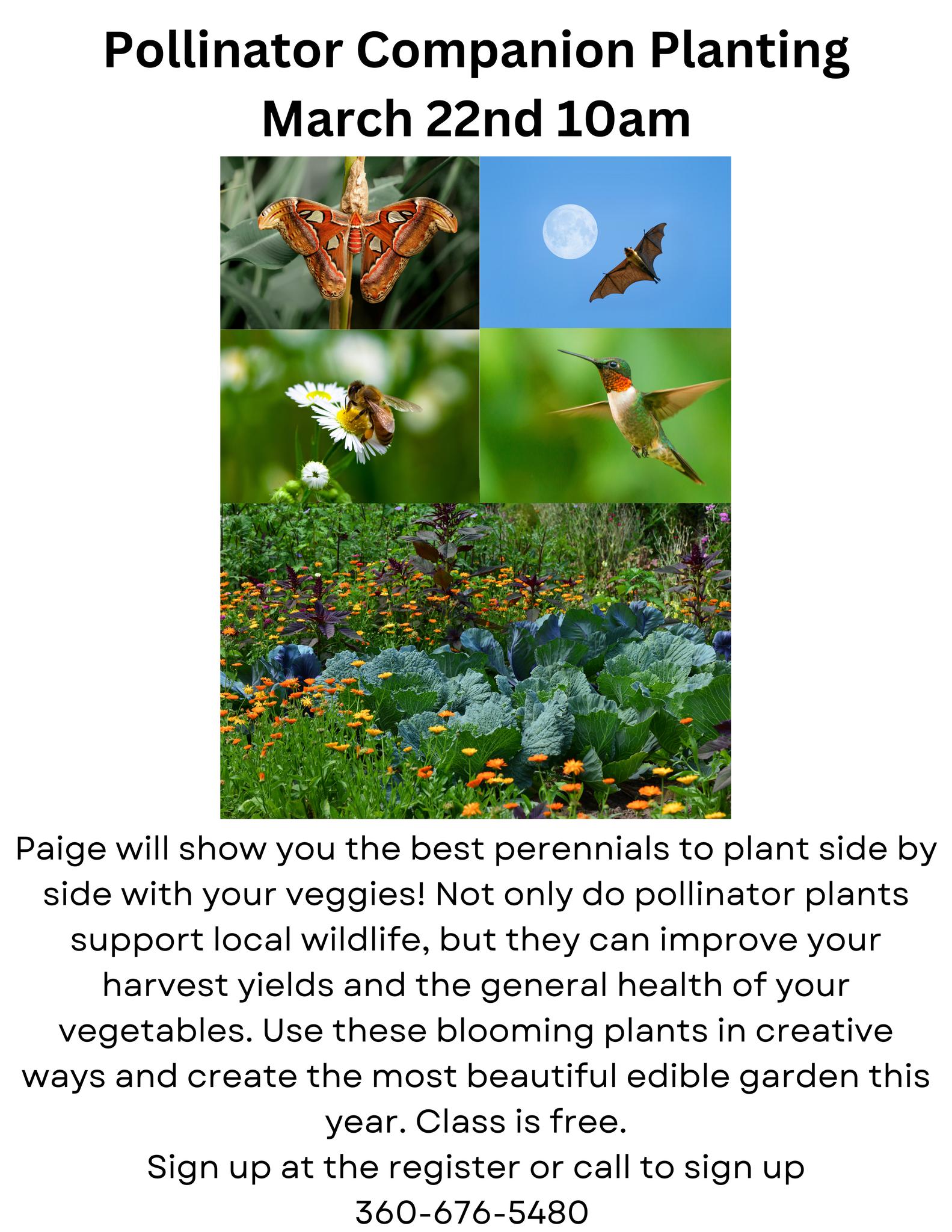 Pollinator Companion Planting
March 22nd 10am

Paige will show you the best perennials to plant side by side with your veggies! Not only do pollinator plants support local wildlife, but they can improve your harvest yields and the general health of your vegetables. Use these blooming plants in creative ways and create the most beautiful edible garden this year. Class is free.

Sign up at the register or call to sign up
360-676-5480